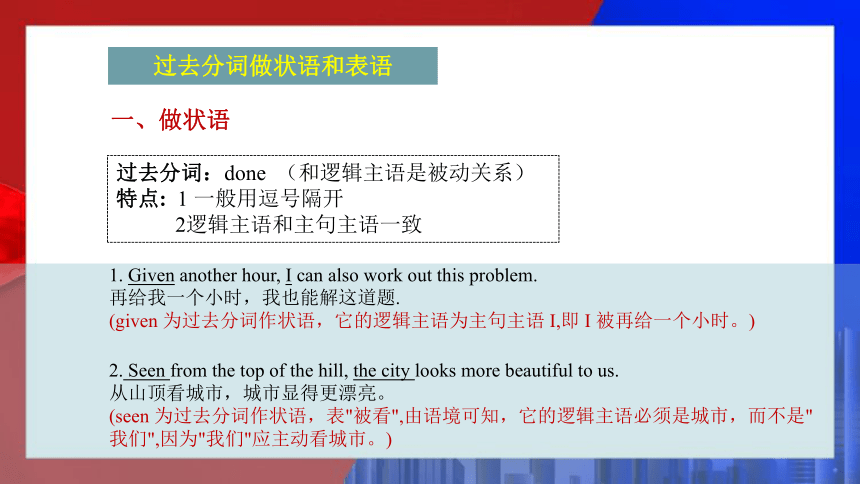 过去分词做状语和表语

一、做状语

过去分词：done （和逻辑主语是被动关系）
特点：1 一般用逗号隔开
2逻辑主语和主句主语一致

1. Given another hour, I can also work out this problem.
再给我一个小时，我也能解这道题.
(given 为过去分词作状语，它的逻辑主语为主句主语 I,即 I 被再给一个小时。)

2. Seen from the top of the hill, the city looks more beautiful to us.
从山顶看城市，城市显得更漂亮。
(seen 为过去分词作状语，表"被看",由语境可知，它的逻辑主语必须是城市，而不是"我们",因为"我们"应主动看城市。)